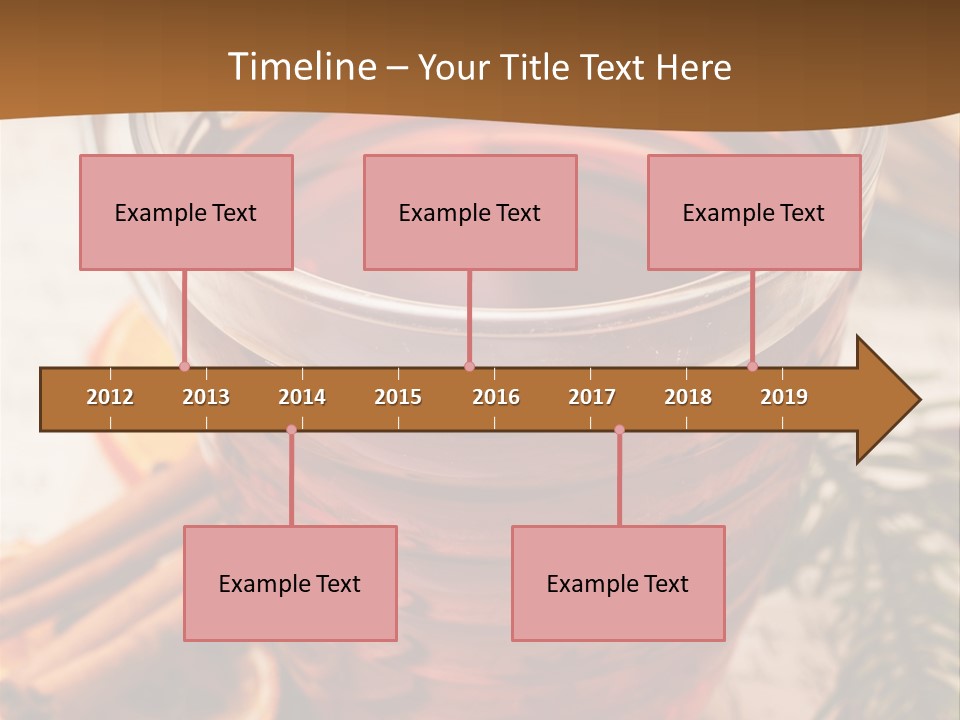 Timeline – Your Title Text Here

Example Text

Example Text

Example Text

2012 2013 2014 2015 2016 2017 2018 2019

Example Text

Example Text